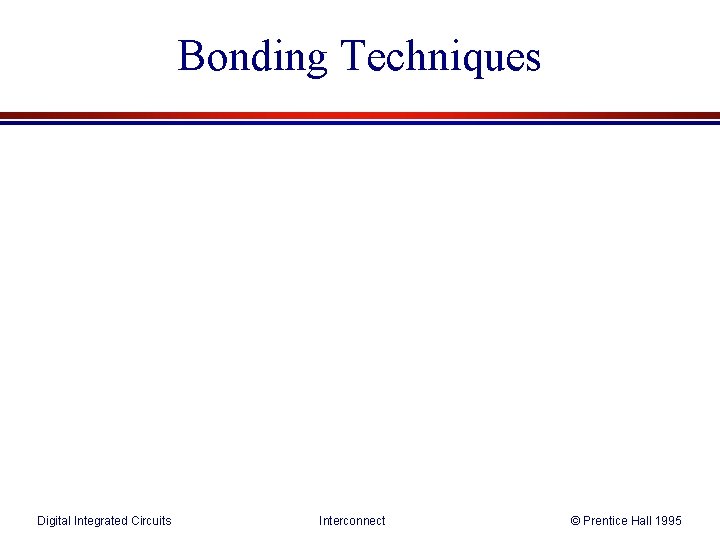 Bonding Techniques

Digital Integrated Circuits

Interconnect

© Prentice Hall 1995